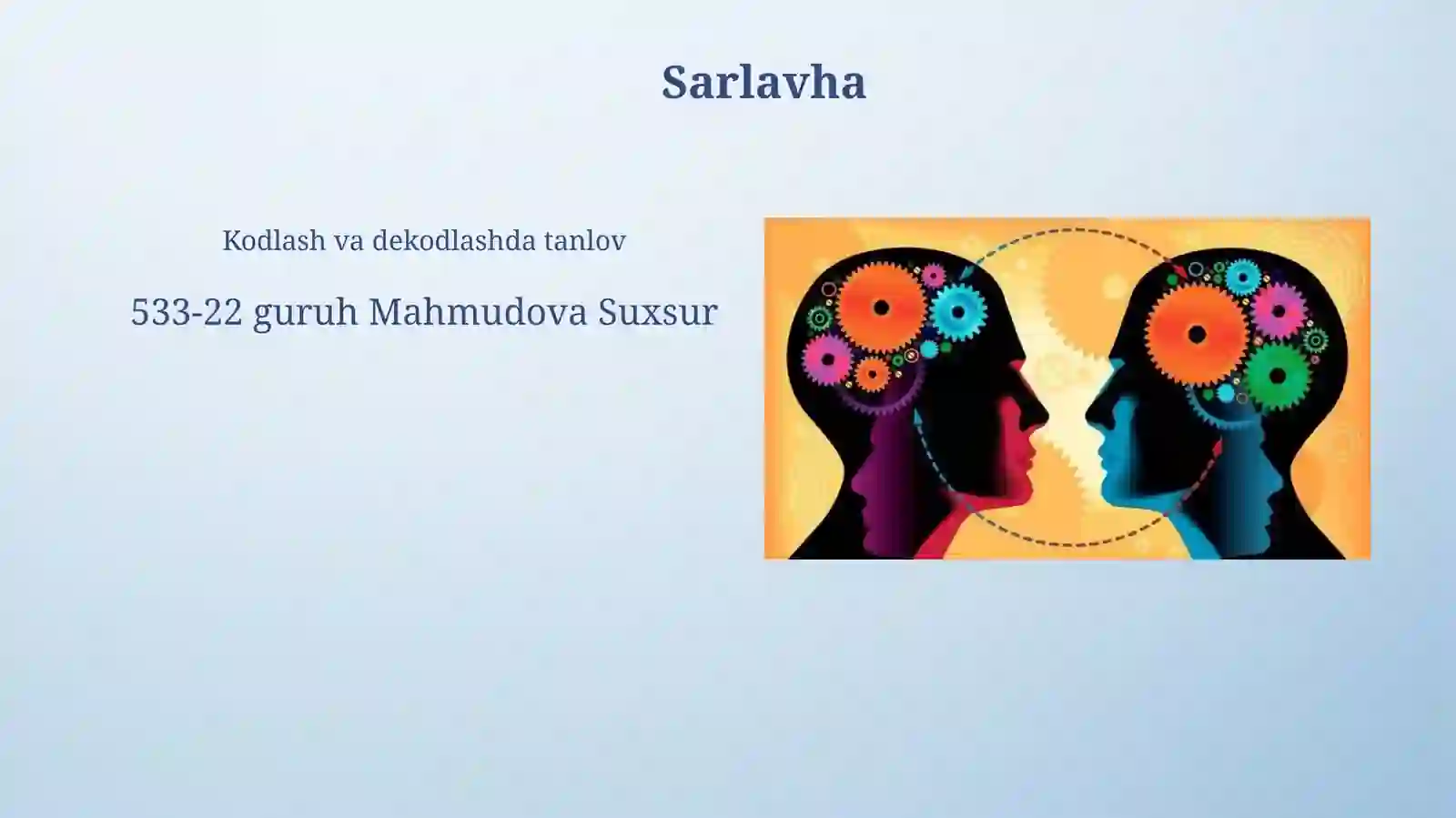 Sarlavha

Kodlash va dekodlashda tanlov

533-22 guruh Mahmudova Suxsur